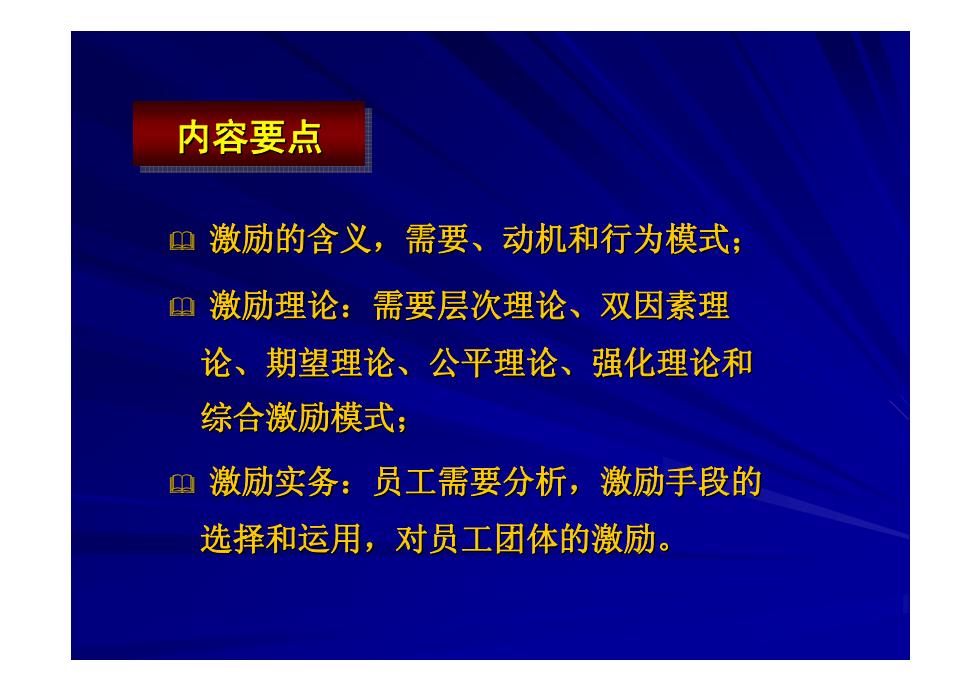 内容要点

激励的含义，需要、动机和行为模式；

激励理论：需要层次理论、双因素理论、期望理论、公平理论、强化理论和综合激励模式；

激励实务：员工需要分析，激励手段的选择和运用，对员工团体的激励。